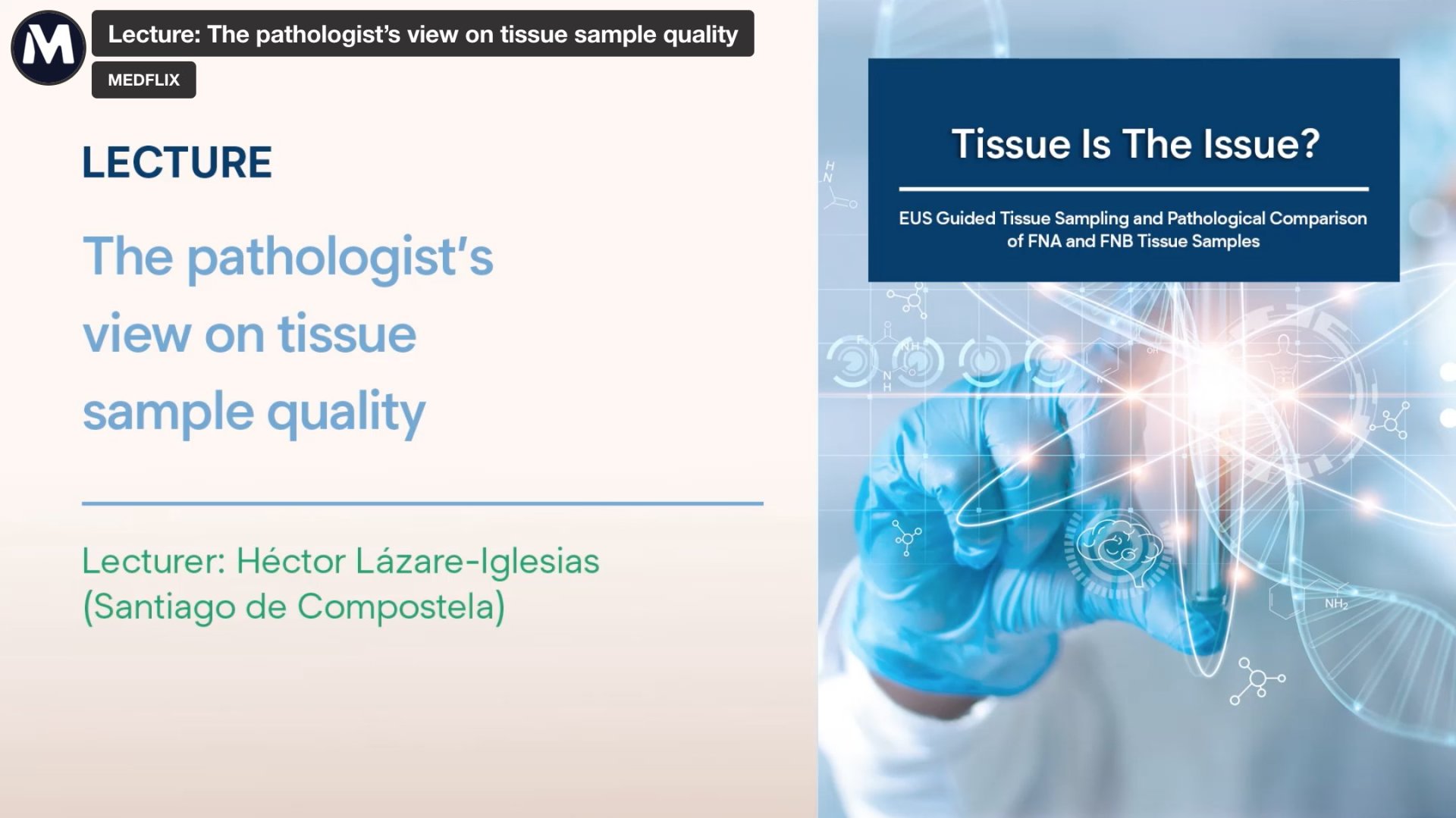 M

Lecture: The pathologist's view on tissue sample quality

MEDFLIX

LECTURE

The pathologist's view on tissue sample quality

Lecturer: Héctor Lázare-Iglesias (Santiago de Compostela)

Tissue Is The Issue?

EUS Guided Tissue Sampling and Pathological Comparison of FNA and FNB Tissue Samples

$NH_2$